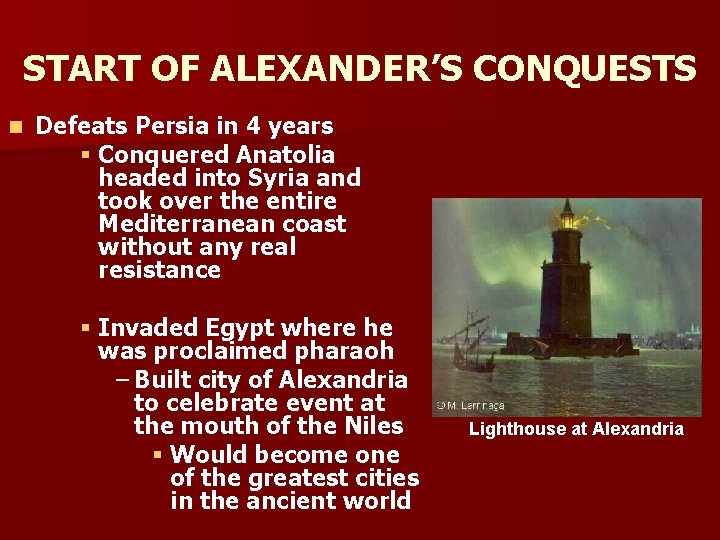 START OF ALEXANDER'S CONQUESTS

Defeats Persia in 4 years

Conquered Anatolia headed into Syria and took over the entire Mediterranean coast without any real resistance

Invaded Egypt where he was proclaimed pharaoh

– Built city of Alexandria to celebrate event at the mouth of the Niles

Would become one of the greatest cities in the ancient world

©M. Larrinaga

Lighthouse at Alexandria